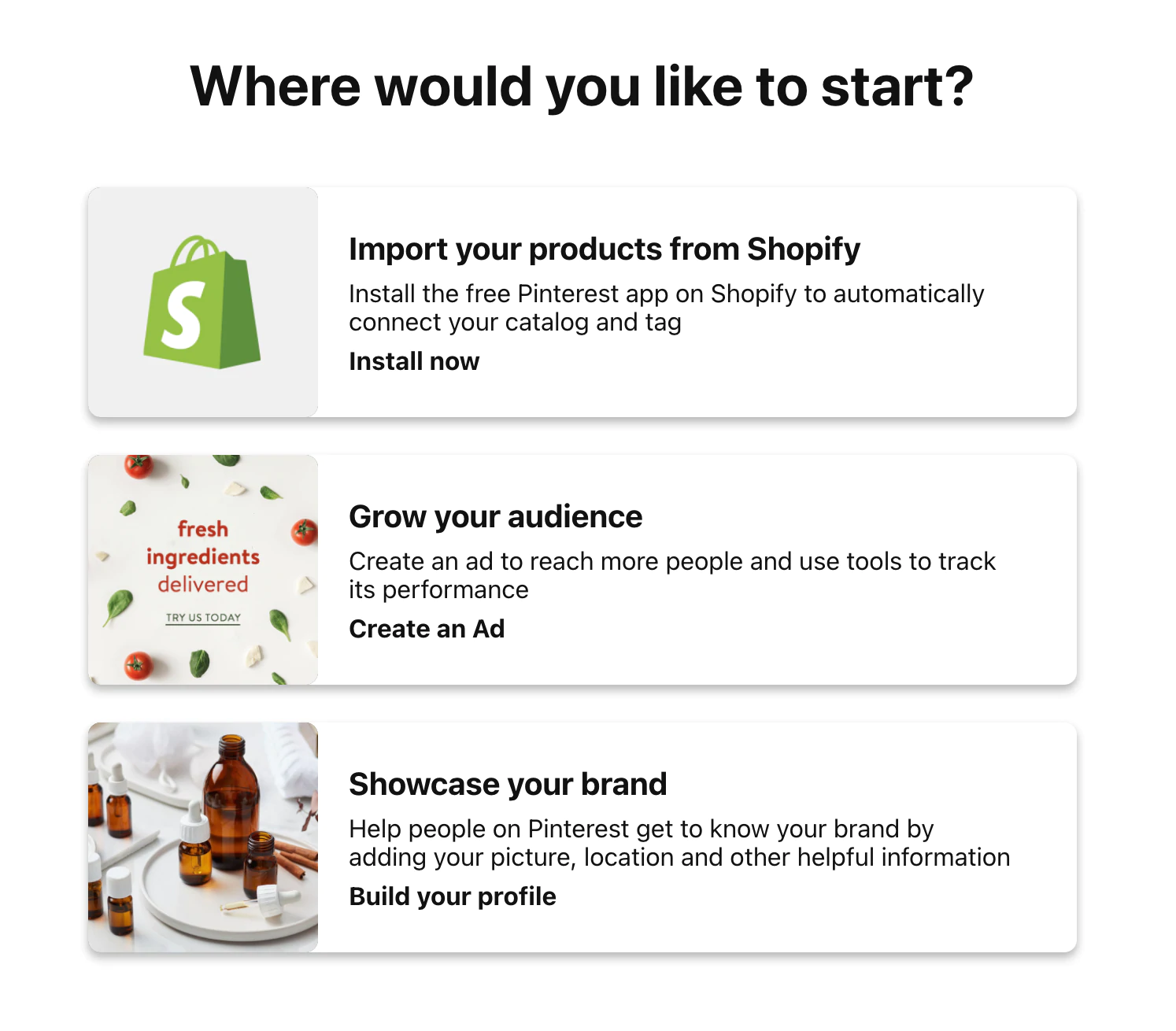 Where would you like to start?

S

Import your products from Shopify

Install the free Pinterest app on Shopify to automatically connect your catalog and tag

Install now

fresh ingredients delivered

TRY US TODAY

Grow your audience

Create an ad to reach more people and use tools to track its performance

Create an Ad

Showcase your brand

Help people on Pinterest get to know your brand by adding your picture, location and other helpful information

Build your profile